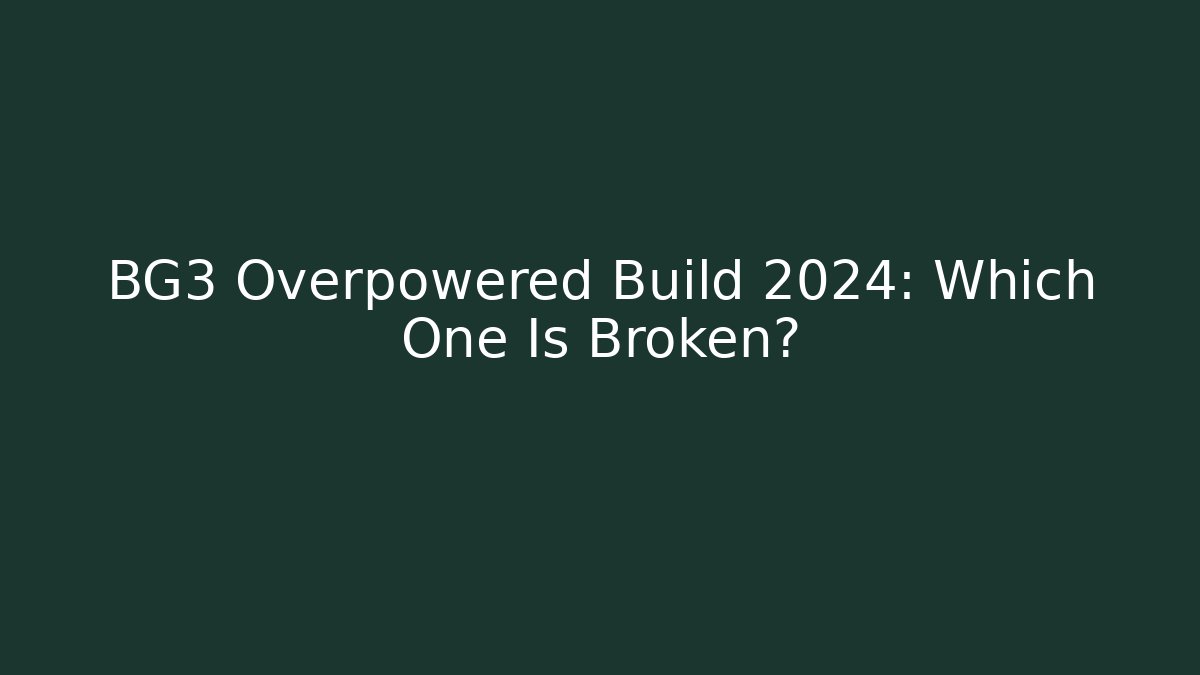 BG3 Overpowered Build 2024: Which One Is Broken?